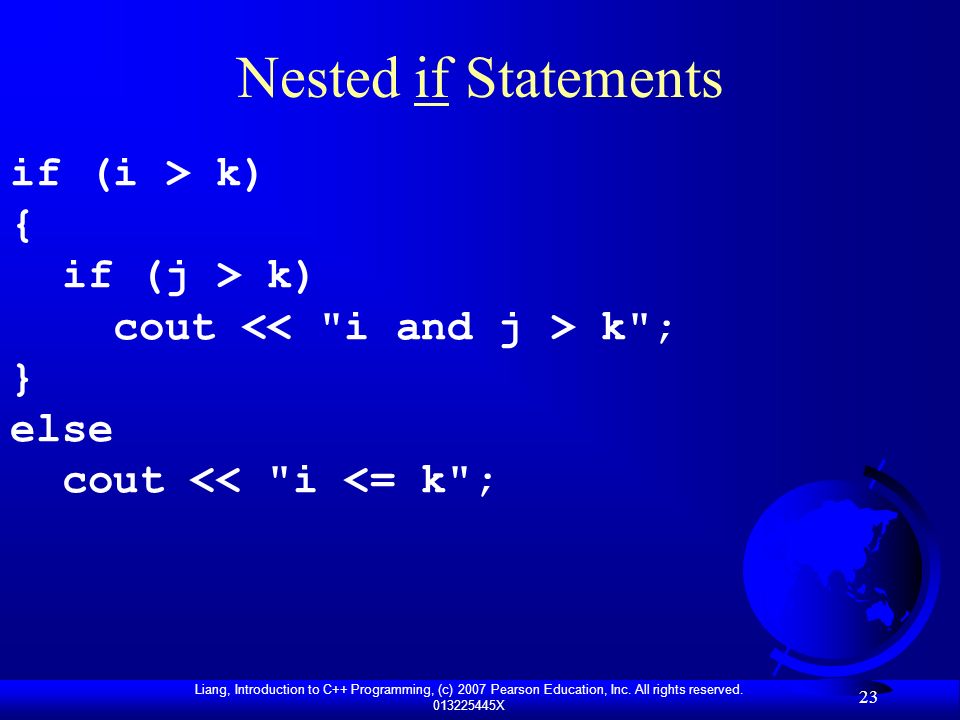 Nested if Statements

if (i > k)
{
  if (j > k)
    cout << "i and j > k";
}
else
  cout << "i <= k";

Liang, Introduction to C++ Programming, (c) 2007 Pearson Education, Inc. All rights reserved. 013225445X

23